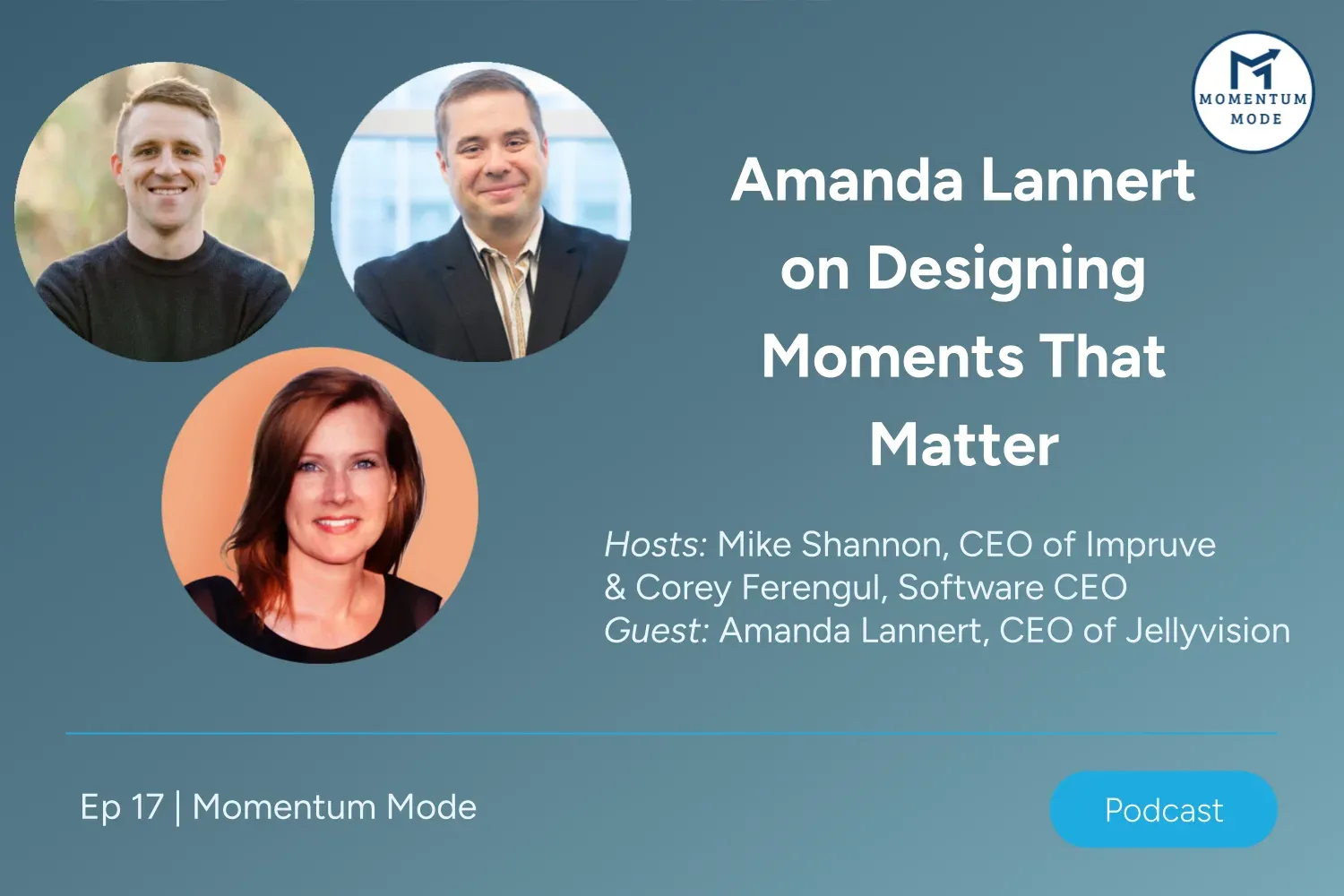 MOMENTUM MODE

Amanda Lannert on Designing Moments That Matter

Hosts: Mike Shannon, CEO of Impruve & Corey Ferengul, Software CEO
Guest: Amanda Lannert, CEO of Jellyvision

Ep 17 | Momentum Mode

Podcast